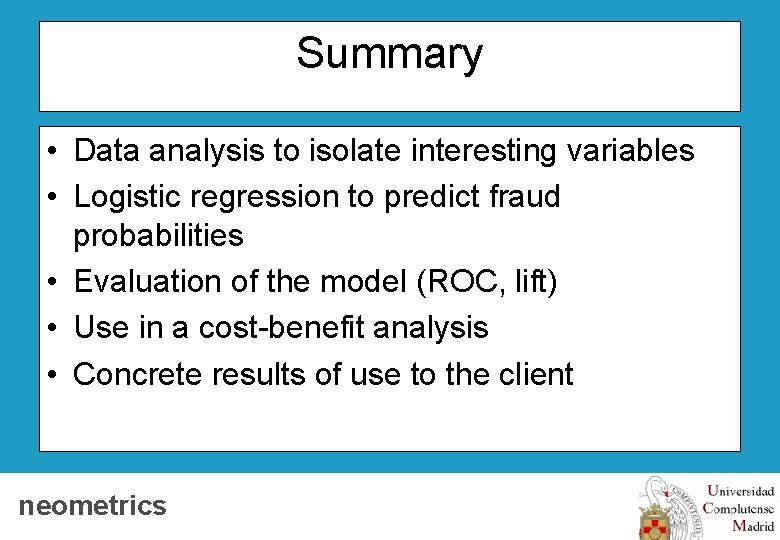 Summary

• Data analysis to isolate interesting variables
• Logistic regression to predict fraud probabilities
• Evaluation of the model (ROC, lift)
• Use in a cost-benefit analysis
• Concrete results of use to the client

neometrics

Universidad Complutense Madrid